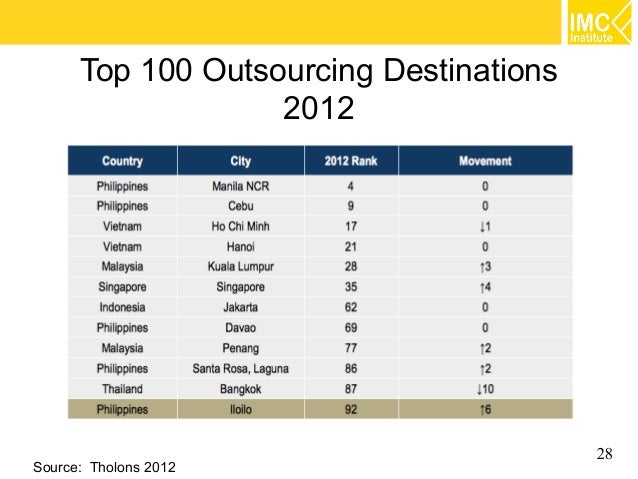 IMC Institute

Top 100 Outsourcing Destinations 2012

| Country | City | 2012 Rank | Movement |
|---|---|---|---|
| Philippines | Manila NCR | 4 | 0 |
| Philippines | Cebu | 9 | 0 |
| Vietnam | Ho Chi Minh | 17 | ↓1 |
| Vietnam | Hanoi | 21 | 0 |
| Malaysia | Kuala Lumpur | 28 | ↑3 |
| Singapore | Singapore | 35 | ↑4 |
| Indonesia | Jakarta | 62 | 0 |
| Philippines | Davao | 69 | 0 |
| Malaysia | Penang | 77 | ↑2 |
| Philippines | Santa Rosa, Laguna | 86 | ↑2 |
| Thailand | Bangkok | 87 | ↓10 |
| Philippines | Iloilo | 92 | ↑6 |

28

Source: Tholons 2012